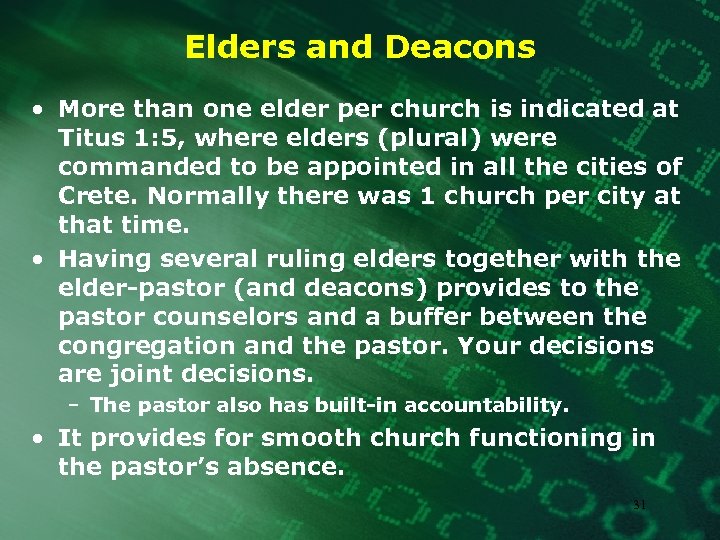 Elders and Deacons

• More than one elder per church is indicated at Titus 1:5, where elders (plural) were commanded to be appointed in all the cities of Crete. Normally there was 1 church per city at that time.
• Having several ruling elders together with the elder-pastor (and deacons) provides to the pastor counselors and a buffer between the congregation and the pastor. Your decisions are joint decisions.
 – The pastor also has built-in accountability.
• It provides for smooth church functioning in the pastor's absence.

31